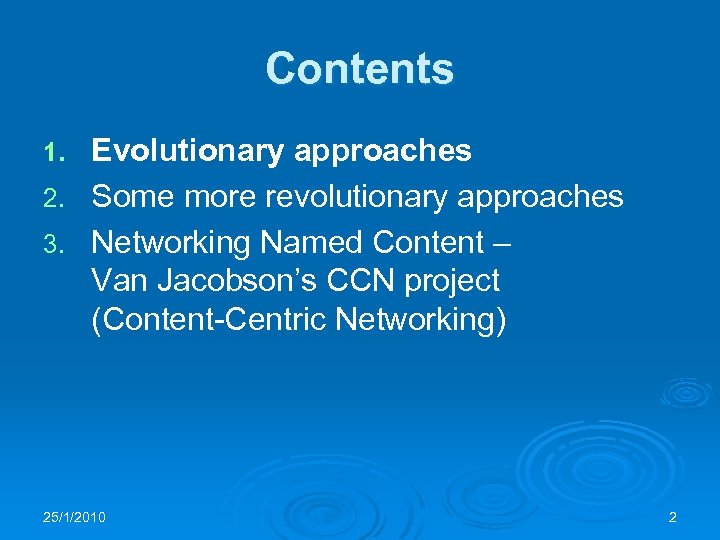 Contents

1. Evolutionary approaches
2. Some more revolutionary approaches
3. Networking Named Content – Van Jacobson's CCN project (Content-Centric Networking)

25/1/2010

2